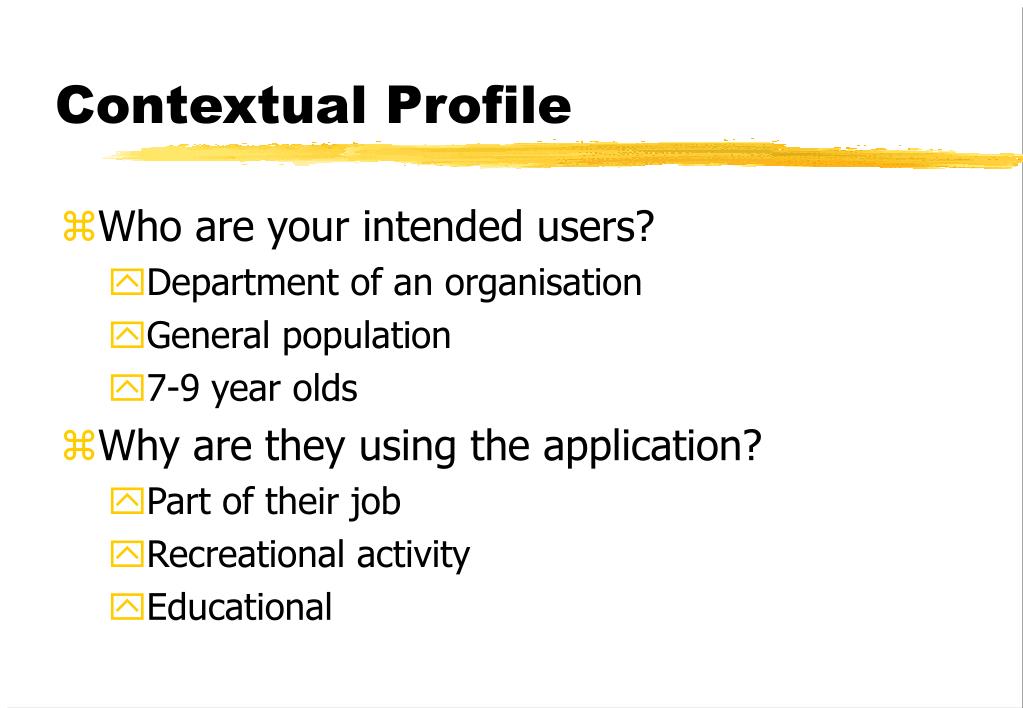 Contextual Profile

Who are your intended users?

Department of an organisation

General population

7-9 year olds

Why are they using the application?

Part of their job

Recreational activity

Educational